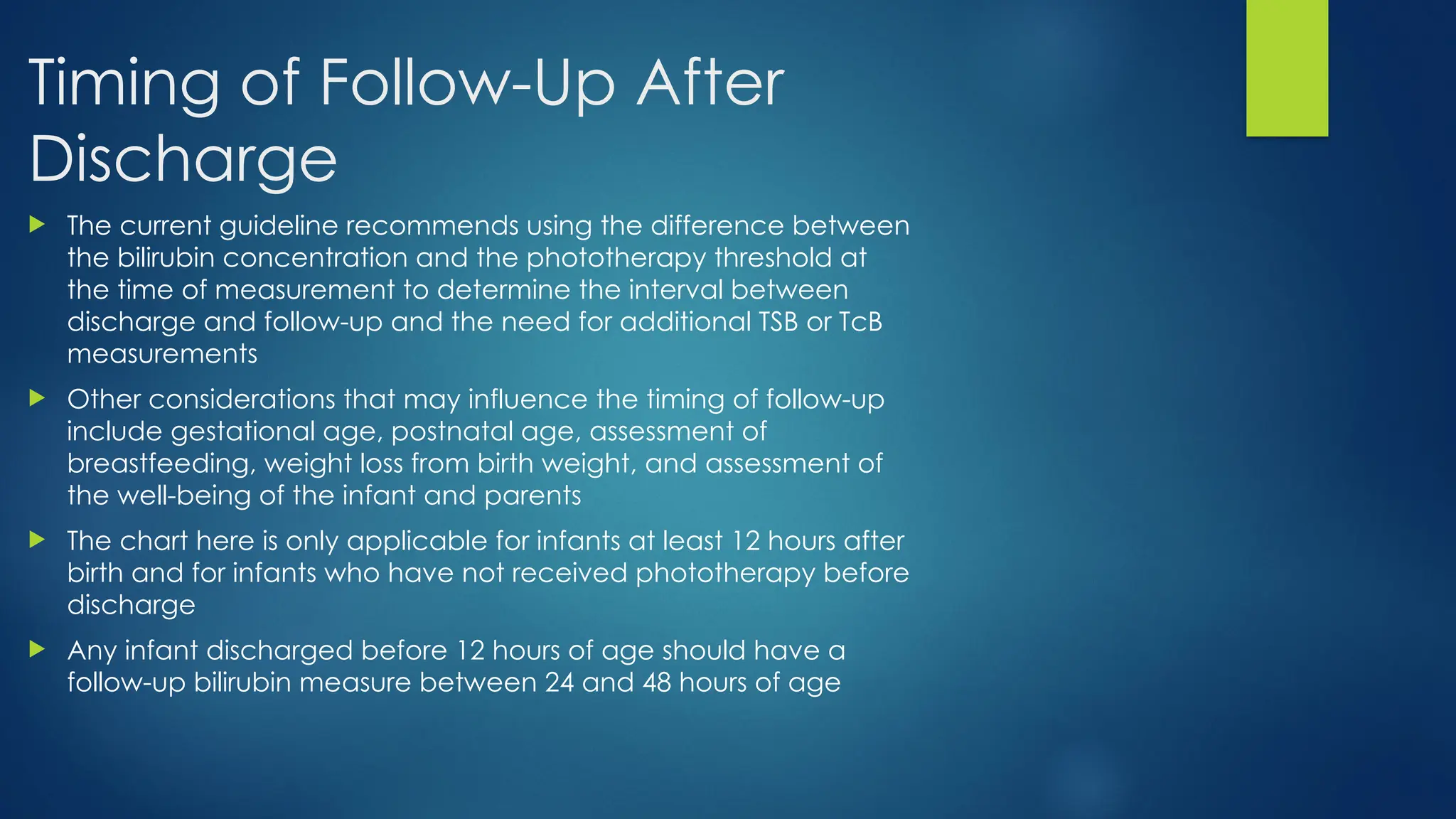 Timing of Follow-Up After Discharge

The current guideline recommends using the difference between the bilirubin concentration and the phototherapy threshold at the time of measurement to determine the interval between discharge and follow-up and the need for additional TSB or TcB measurements

Other considerations that may influence the timing of follow-up include gestational age, postnatal age, assessment of breastfeeding, weight loss from birth weight, and assessment of the well-being of the infant and parents

The chart here is only applicable for infants at least 12 hours after birth and for infants who have not received phototherapy before discharge

Any infant discharged before 12 hours of age should have a follow-up bilirubin measure between 24 and 48 hours of age